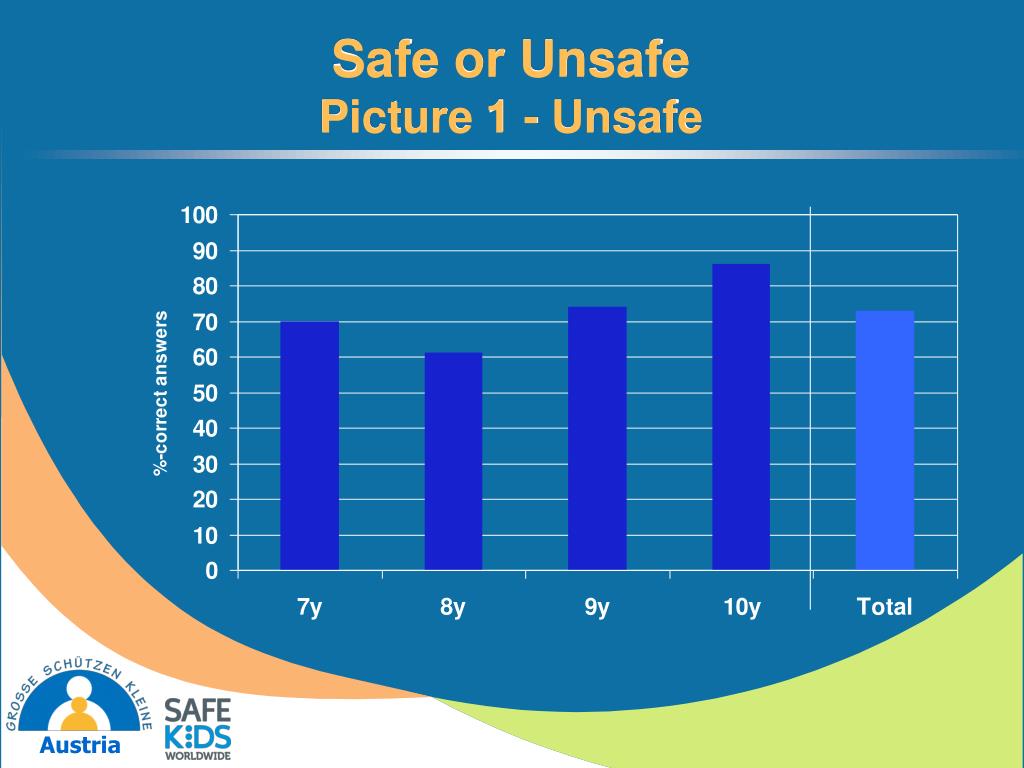 Safe or Unsafe
Picture 1 - Unsafe

%-correct answers

100
90
80
70
60
50
40
30
20
10
0

7y
8y
9y
10y
Total

GROSSE SCHÜTZEN KLEINE
Austria

SAFE KIDS WORLDWIDE